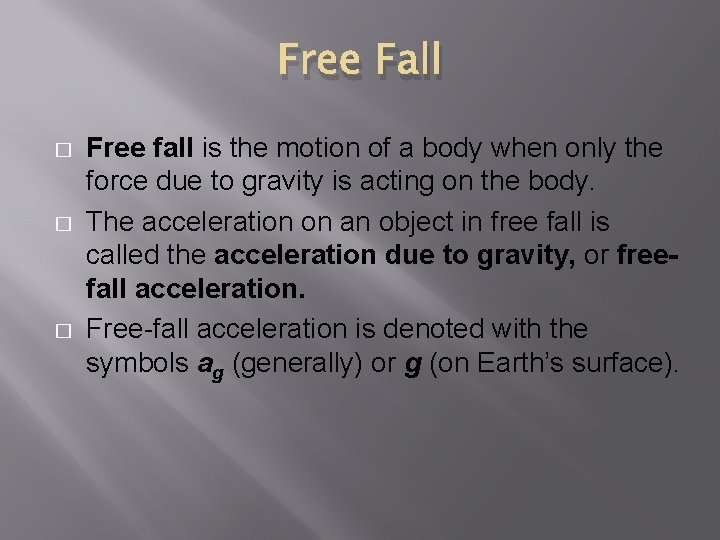 Free Fall

□ Free fall is the motion of a body when only the force due to gravity is acting on the body.

□ The acceleration on an object in free fall is called the acceleration due to gravity, or free-fall acceleration.

□ Free-fall acceleration is denoted with the symbols $a_g$ (generally) or $g$ (on Earth's surface).